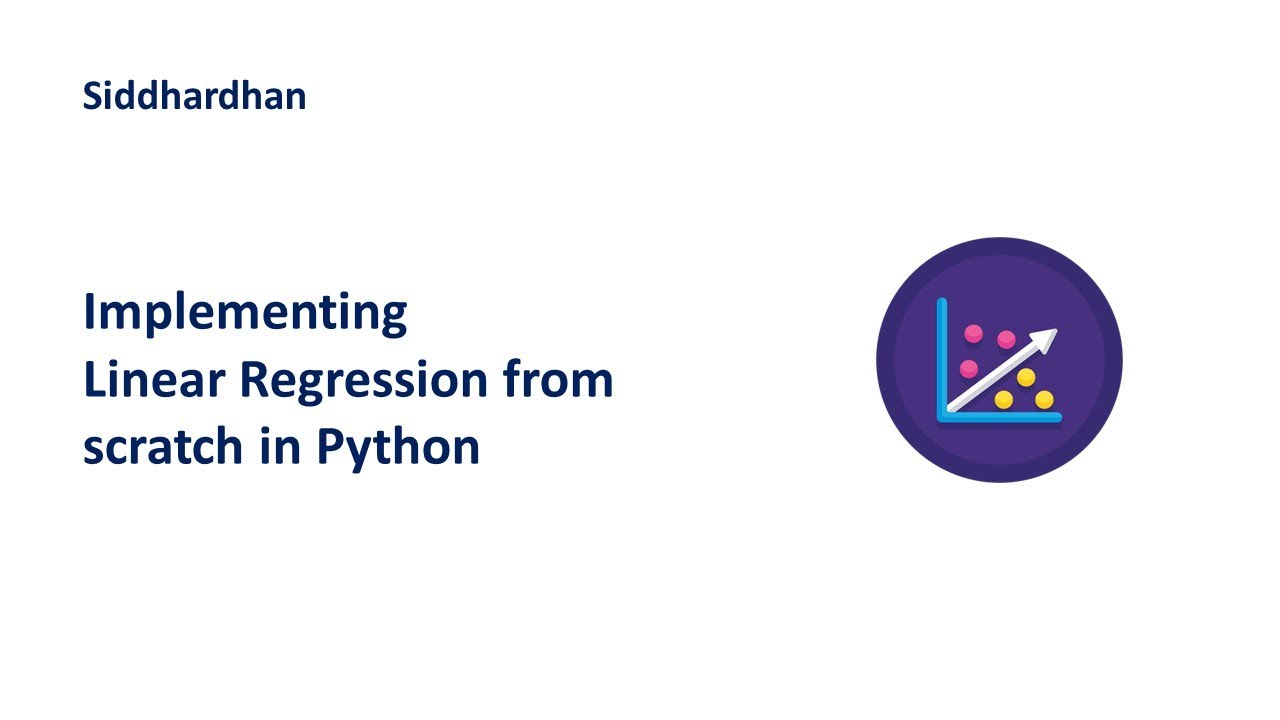 Siddhardhan

Implementing
Linear Regression from
scratch in Python